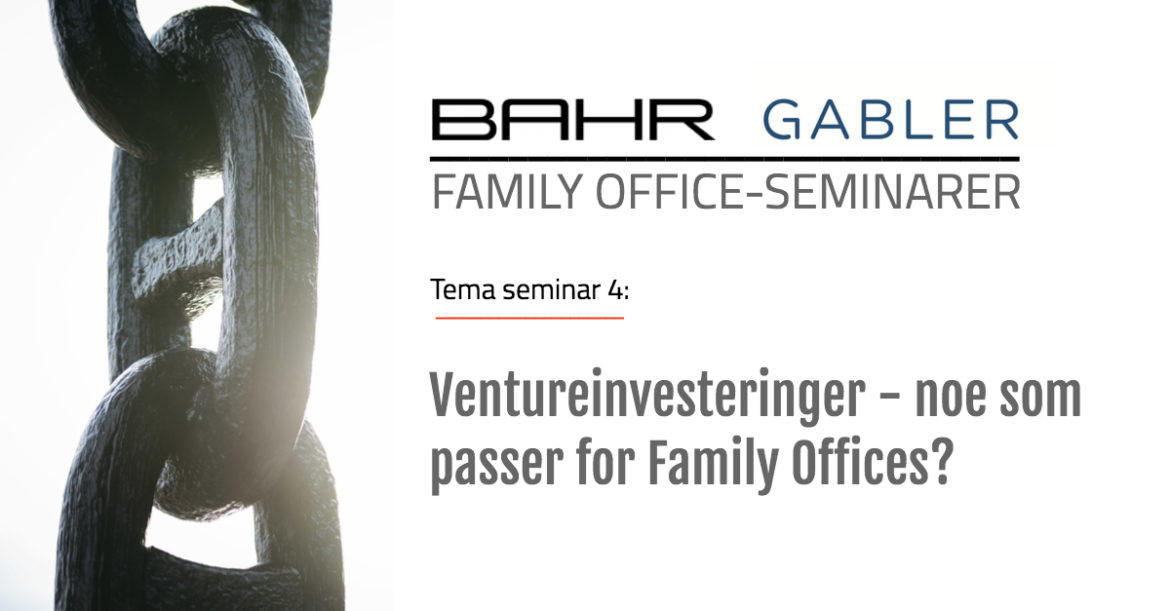 BAHR GABLER

FAMILY OFFICE-SEMINARER

Tema seminar 4:

Ventureinvesteringer - noe som passer for Family Offices?